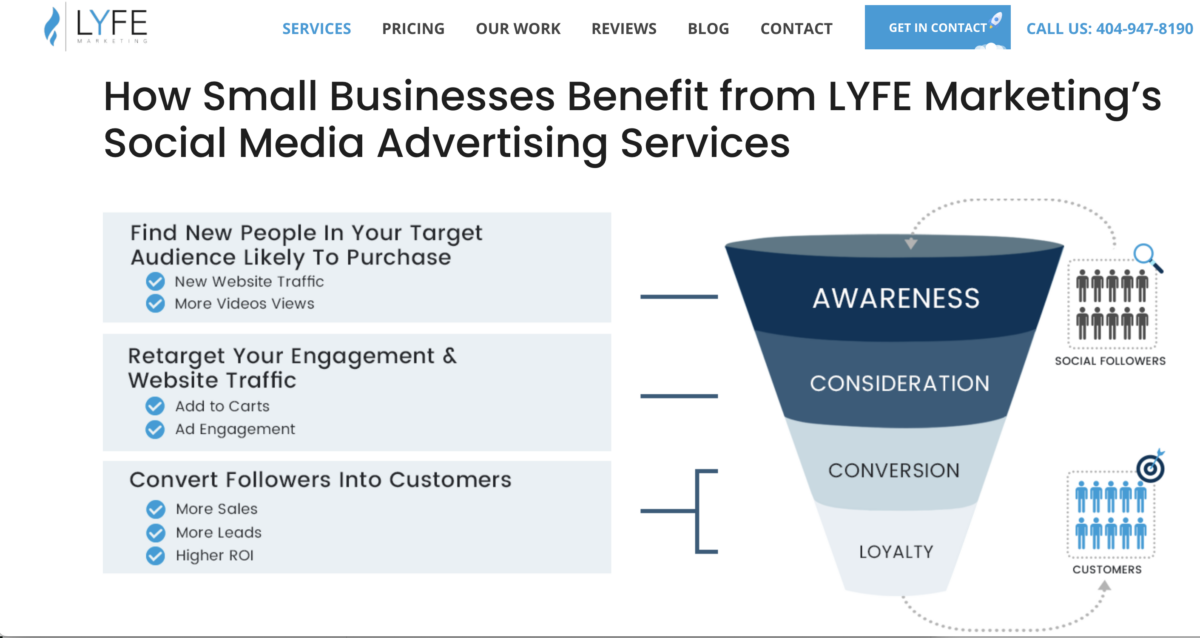 LYFE MARKETING

SERVICES PRICING OUR WORK REVIEWS BLOG CONTACT GET IN CONTACT CALL US: 404-947-8190

How Small Businesses Benefit from LYFE Marketing's Social Media Advertising Services

Find New People In Your Target Audience Likely To Purchase
New Website Traffic
More Videos Views

Retarget Your Engagement & Website Traffic
Add to Carts
Ad Engagement

Convert Followers Into Customers
More Sales
More Leads
Higher ROI

AWARENESS
CONSIDERATION
CONVERSION
LOYALTY

SOCIAL FOLLOWERS

CUSTOMERS